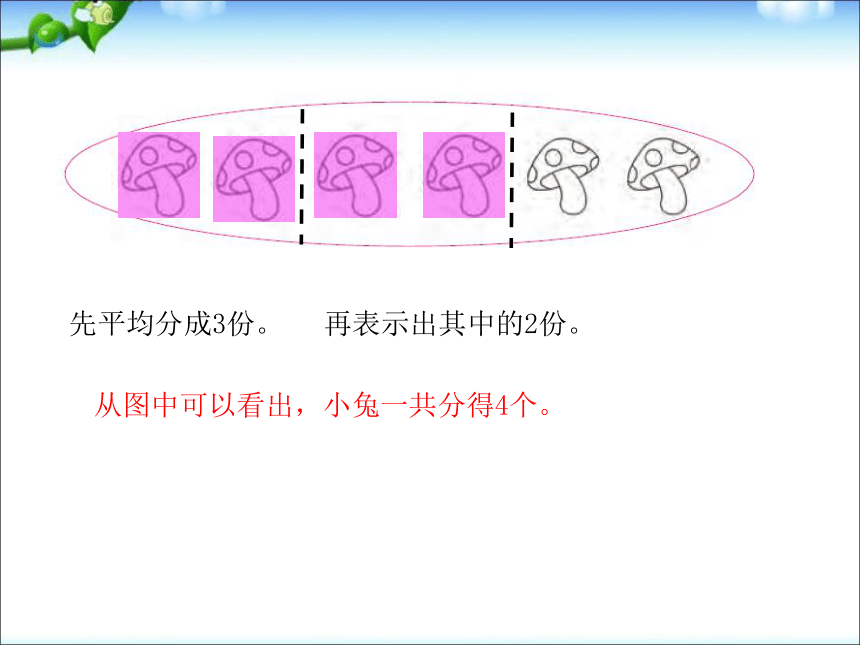 先平均分成3份。　再表示出其中的2份。

从图中可以看出，小兔一共分得4个。